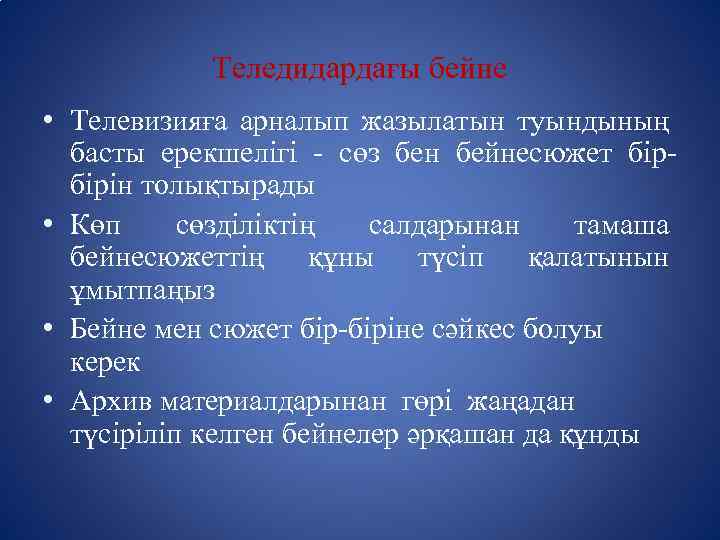 Теледидардағы бейне

• Телевизияға арналып жазылатын туындының басты ерекшелігі - сөз бен бейнесюжет бір-бірін толықтырады
• Көп сөзділіктің салдарынан тамаша бейнесюжеттің құны түсіп қалатынын ұмытпаңыз
• Бейне мен сюжет бір-біріне сәйкес болуы керек
• Архив материалдарынан гөрі жаңадан түсіріліп келген бейнелер әрқашан да құнды